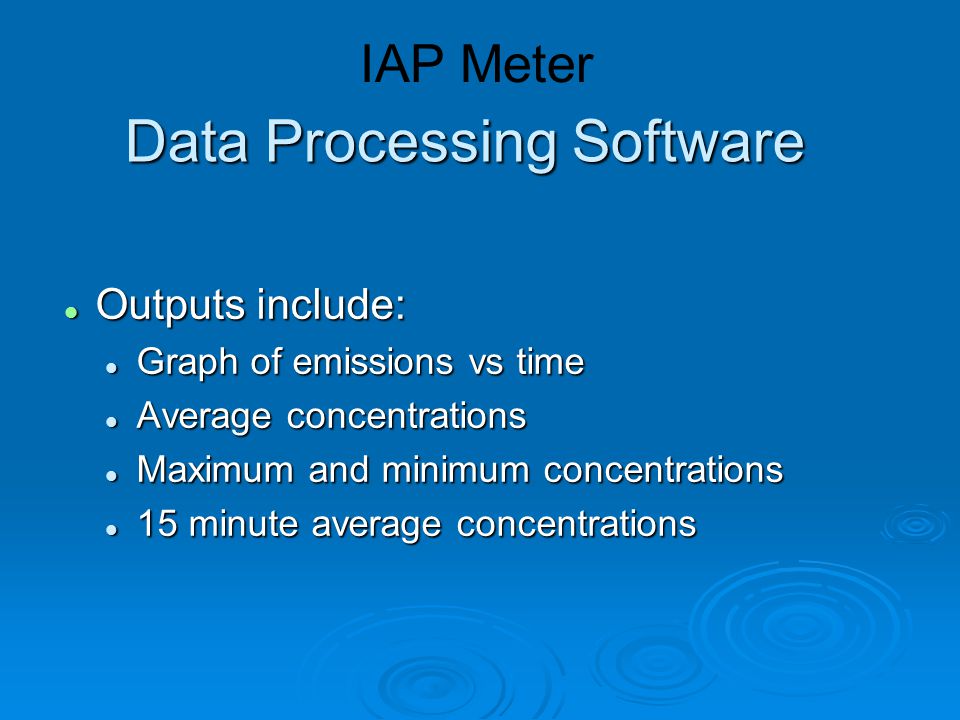 IAP Meter
Data Processing Software

- Outputs include:
  - Graph of emissions vs time
  - Average concentrations
  - Maximum and minimum concentrations
  - 15 minute average concentrations